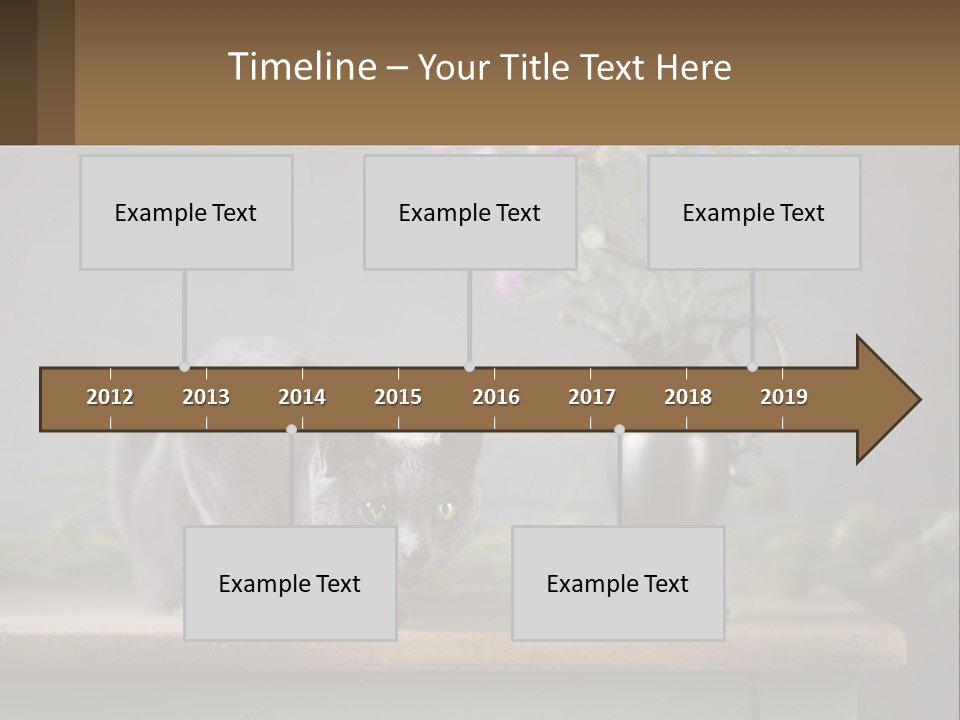 Timeline – Your Title Text Here

Example Text

Example Text

Example Text

2012 2013 2014 2015 2016 2017 2018 2019

Example Text

Example Text